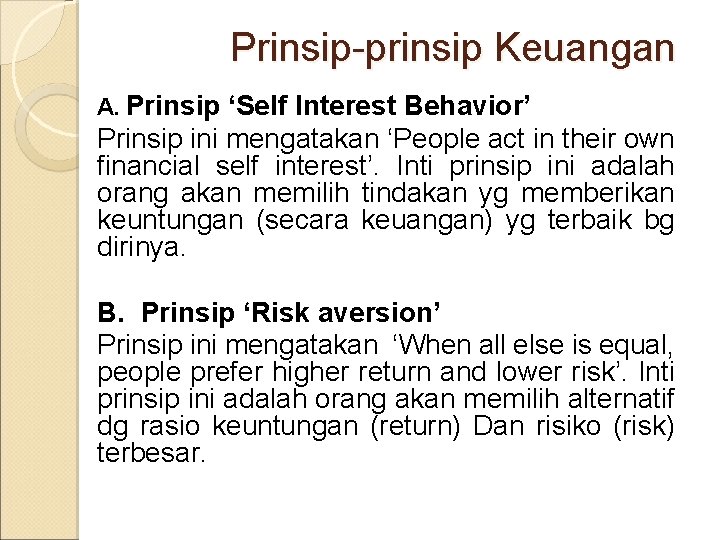 Prinsip-prinsip Keuangan

A. Prinsip ‘Self Interest Behavior’

Prinsip ini mengatakan ‘People act in their own financial self interest’. Inti prinsip ini adalah orang akan memilih tindakan yg memberikan keuntungan (secara keuangan) yg terbaik bg dirinya.

B. Prinsip ‘Risk aversion’

Prinsip ini mengatakan ‘When all else is equal, people prefer higher return and lower risk’. Inti prinsip ini adalah orang akan memilih alternatif dg rasio keuntungan (return) Dan risiko (risk) terbesar.